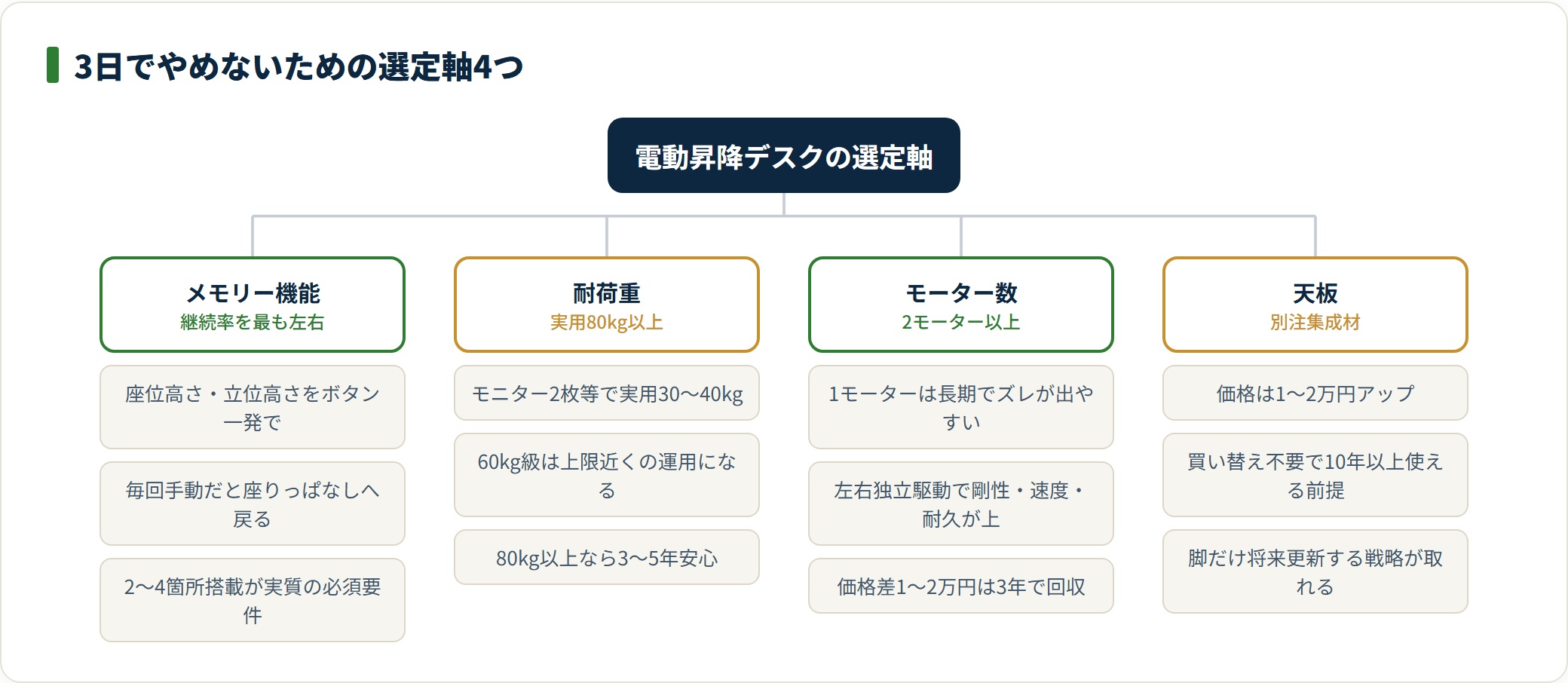 3日でやめないための選定軸4つ

電動昇降デスクの選定軸

メモリー機能
継続率を最も左右

座位高さ・立位高さをボタン一発で

毎回手動だと座りっぱなしへ戻る

2〜4箇所搭載が実質の必須要件

耐荷重
実用80kg以上

モニター2枚等で実用30〜40kg

60kg級は上限近くの運用になる

80kg以上なら3〜5年安心

モーター数
2モーター以上

1モーターは長期でズレが出やすい

左右独立駆動で剛性・速度・耐久が上

価格差1〜2万円は3年で回収

天板
別注集成材

価格は1〜2万円アップ

買い替え不要で10年以上使える前提

脚だけ将来更新する戦略が取れる